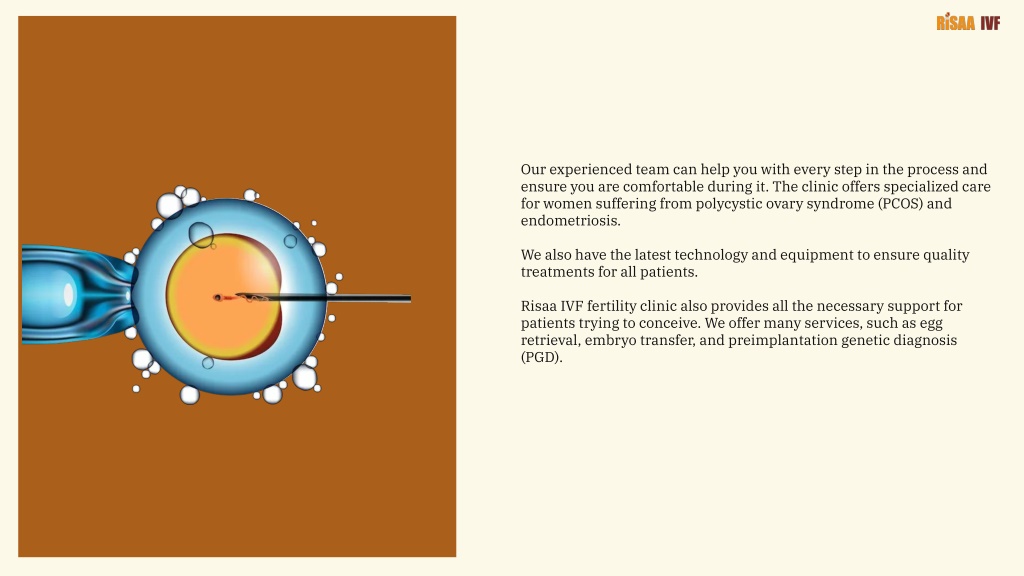 RiSAA IVF

Our experienced team can help you with every step in the process and ensure you are comfortable during it. The clinic offers specialized care for women suffering from polycystic ovary syndrome (PCOS) and endometriosis.

We also have the latest technology and equipment to ensure quality treatments for all patients.

Risaa IVF fertility clinic also provides all the necessary support for patients trying to conceive. We offer many services, such as egg retrieval, embryo transfer, and preimplantation genetic diagnosis (PGD).